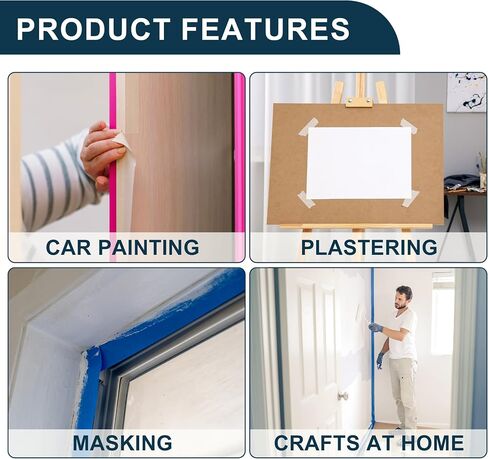 PRODUCT FEATURES

CAR PAINTING

PLASTERING

MASKING

CRAFTS AT HOME